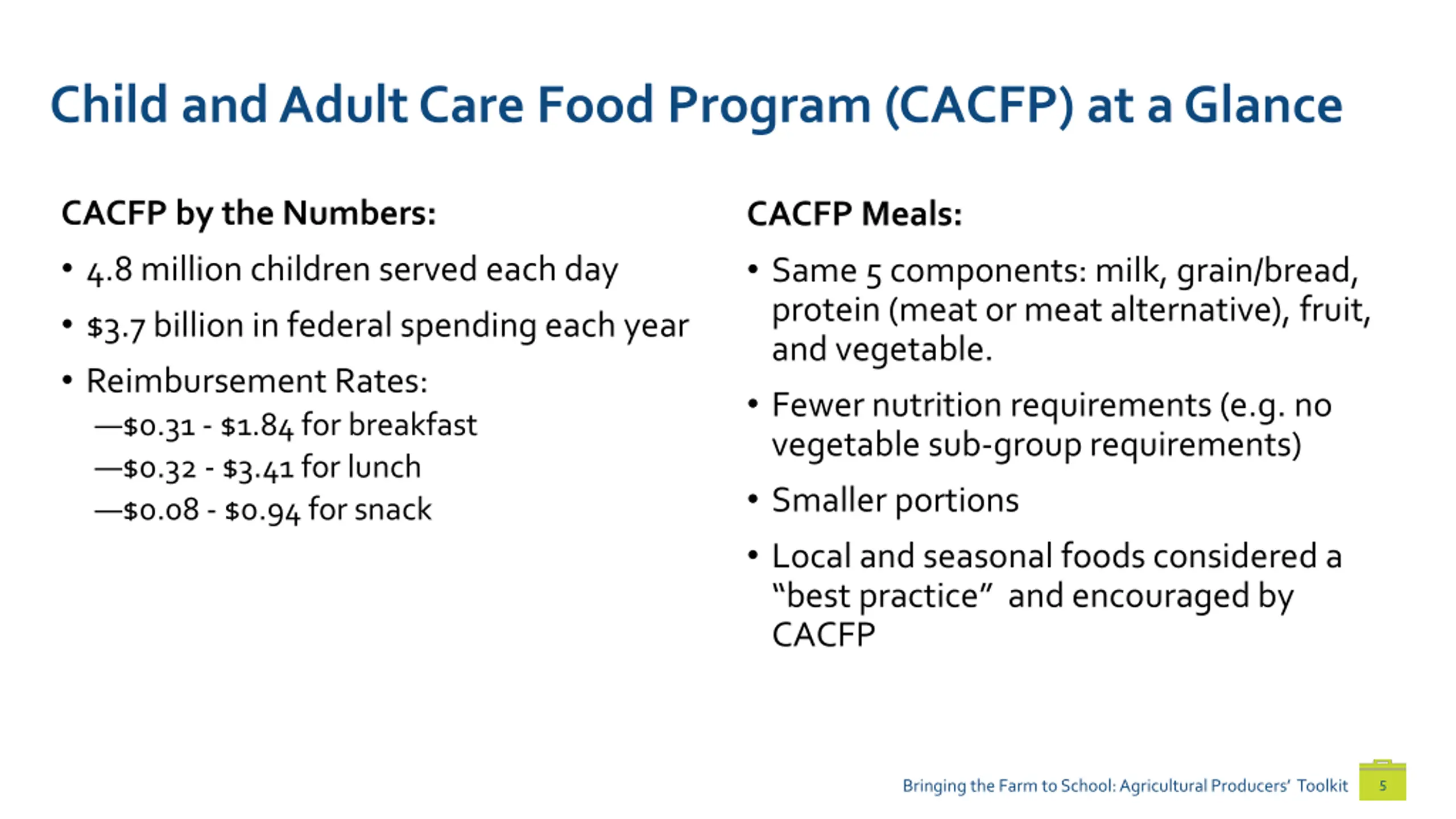 Child and Adult Care Food Program (CACFP) at a Glance

CACFP by the Numbers:

• 4.8 million children served each day
• $3.7 billion in federal spending each year
• Reimbursement Rates:
—$0.31 - $1.84 for breakfast
—$0.32 - $3.41 for lunch
—$0.08 - $0.94 for snack

CACFP Meals:

• Same 5 components: milk, grain/bread, protein (meat or meat alternative), fruit, and vegetable.
• Fewer nutrition requirements (e.g. no vegetable sub-group requirements)
• Smaller portions
• Local and seasonal foods considered a “best practice” and encouraged by CACFP

Bringing the Farm to School: Agricultural Producers’ Toolkit 5